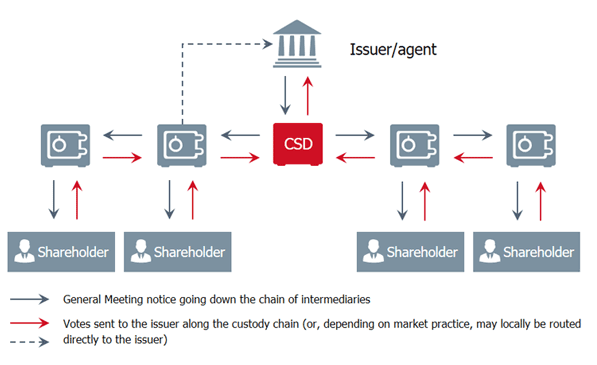 Issuer/agent

CSD

Shareholder

Shareholder

Shareholder

Shareholder

General Meeting notice going down the chain of intermediaries

Votes sent to the issuer along the custody chain (or, depending on market practice, may locally be routed directly to the issuer)